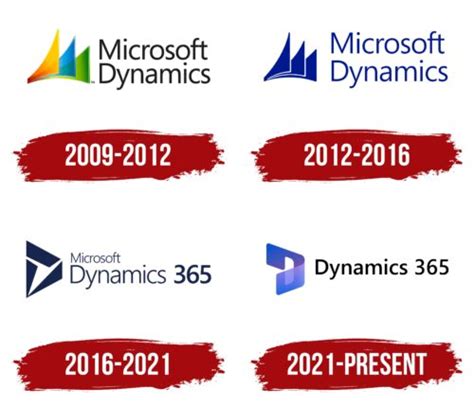 Microsoft Dynamics

2009-2012

Microsoft Dynamics

2012-2016

Microsoft Dynamics 365

2016-2021

Dynamics 365

2021-PRESENT